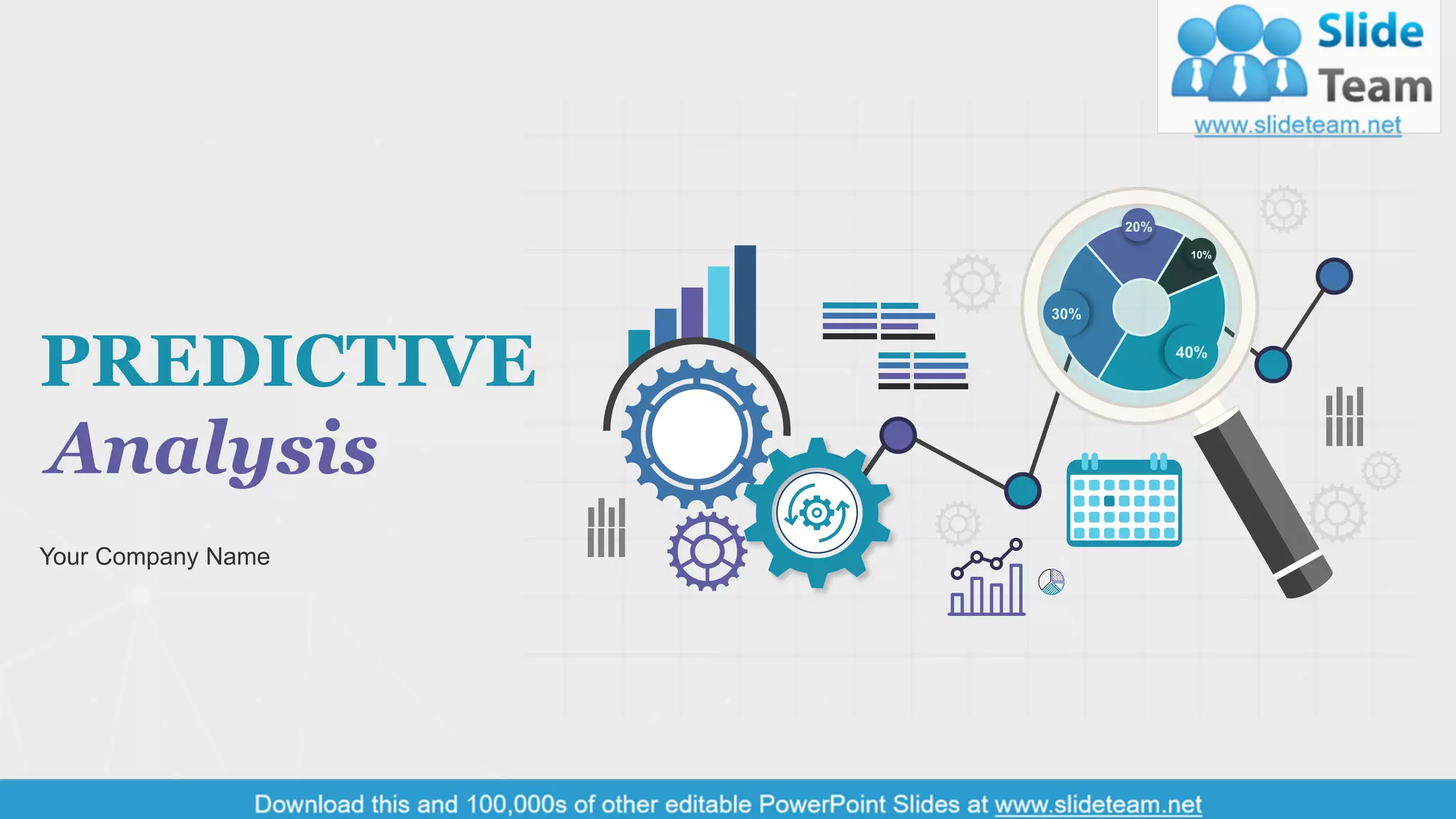 Slide Team
www.slideteam.net

PREDICTIVE
Analysis

Your Company Name

20%
10%
30%
40%

Download this and 100,000s of other editable PowerPoint Slides at www.slideteam.net